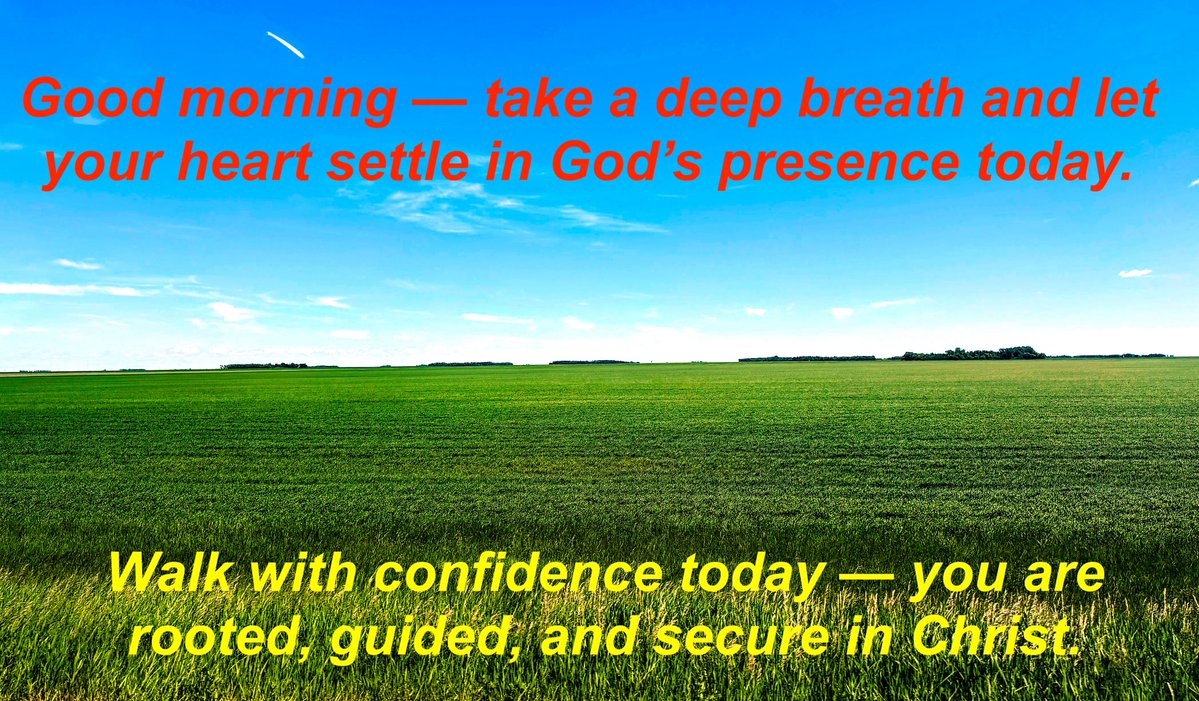 Good morning — take a deep breath and let your heart settle in God’s presence today.

Walk with confidence today — you are rooted, guided, and secure in Christ.